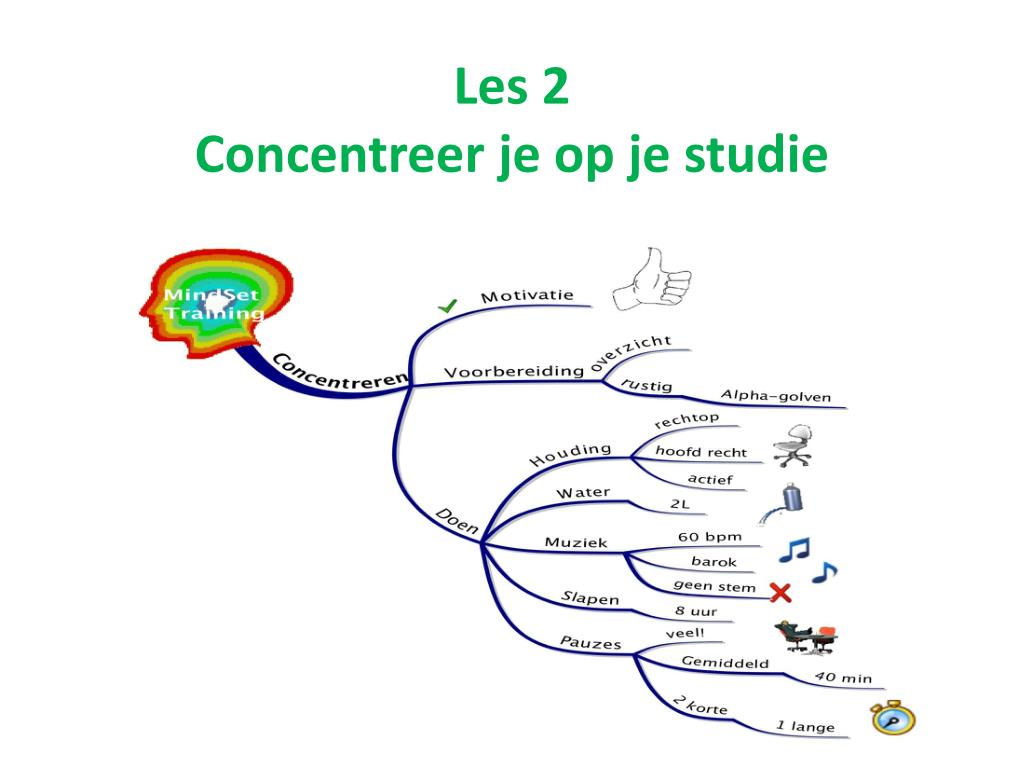 Les 2
Concentreer je op je studie

MindSet Training

Concentreren

Motivatie

Voorbereiding
overzicht
rustig
Alpha-golven

Doen

Houding
rechtop
hoofd recht
actief

Water
2L

Muziek
60 bpm
barok
geen stem

Slapen
8 uur

Pauzes
veel!
Gemiddeld
40 min
2 korte
1 lange